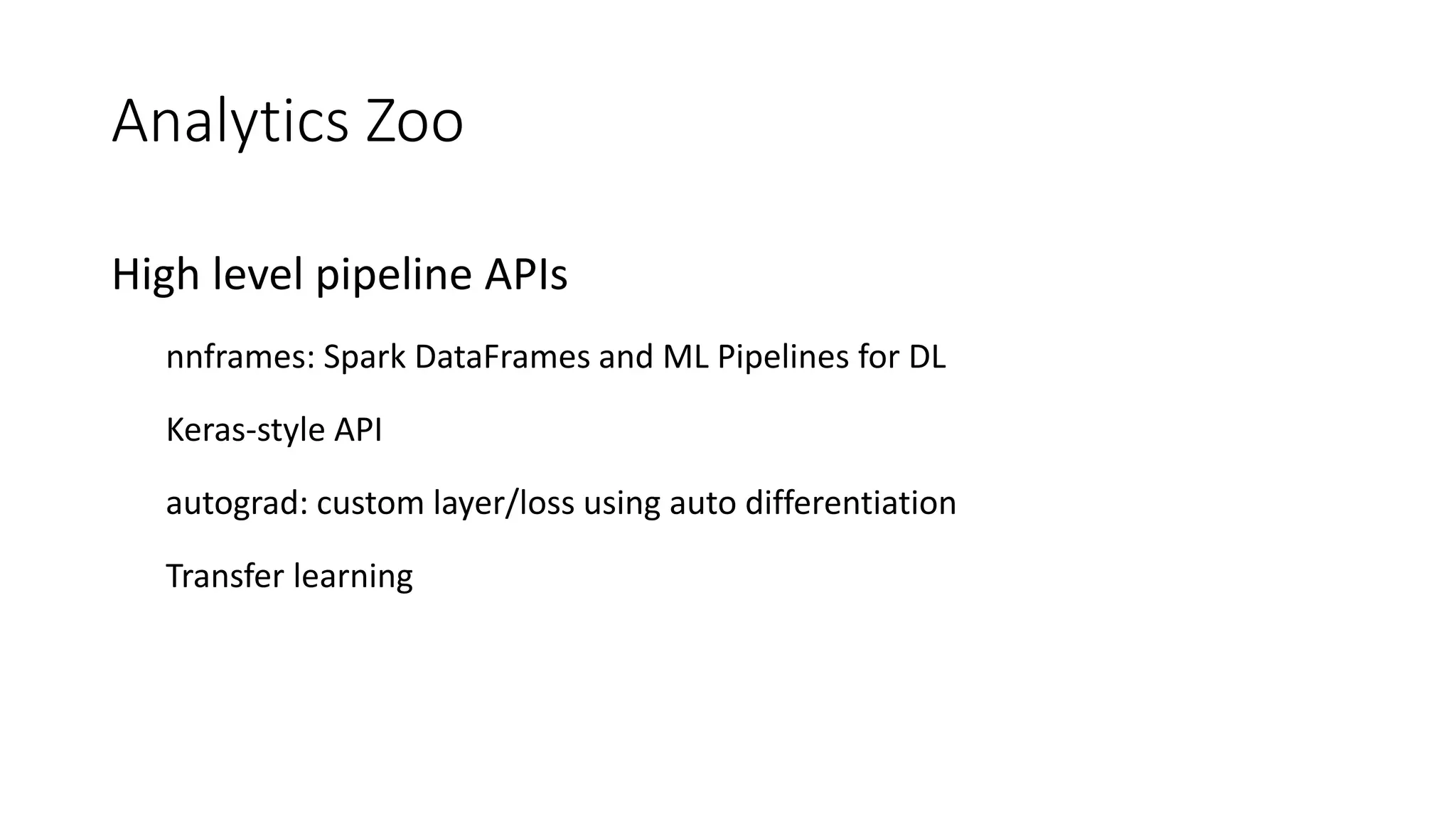 Analytics Zoo

High level pipeline APIs

nnframes: Spark DataFrames and ML Pipelines for DL

Keras-style API

autograd: custom layer/loss using auto differentiation

Transfer learning